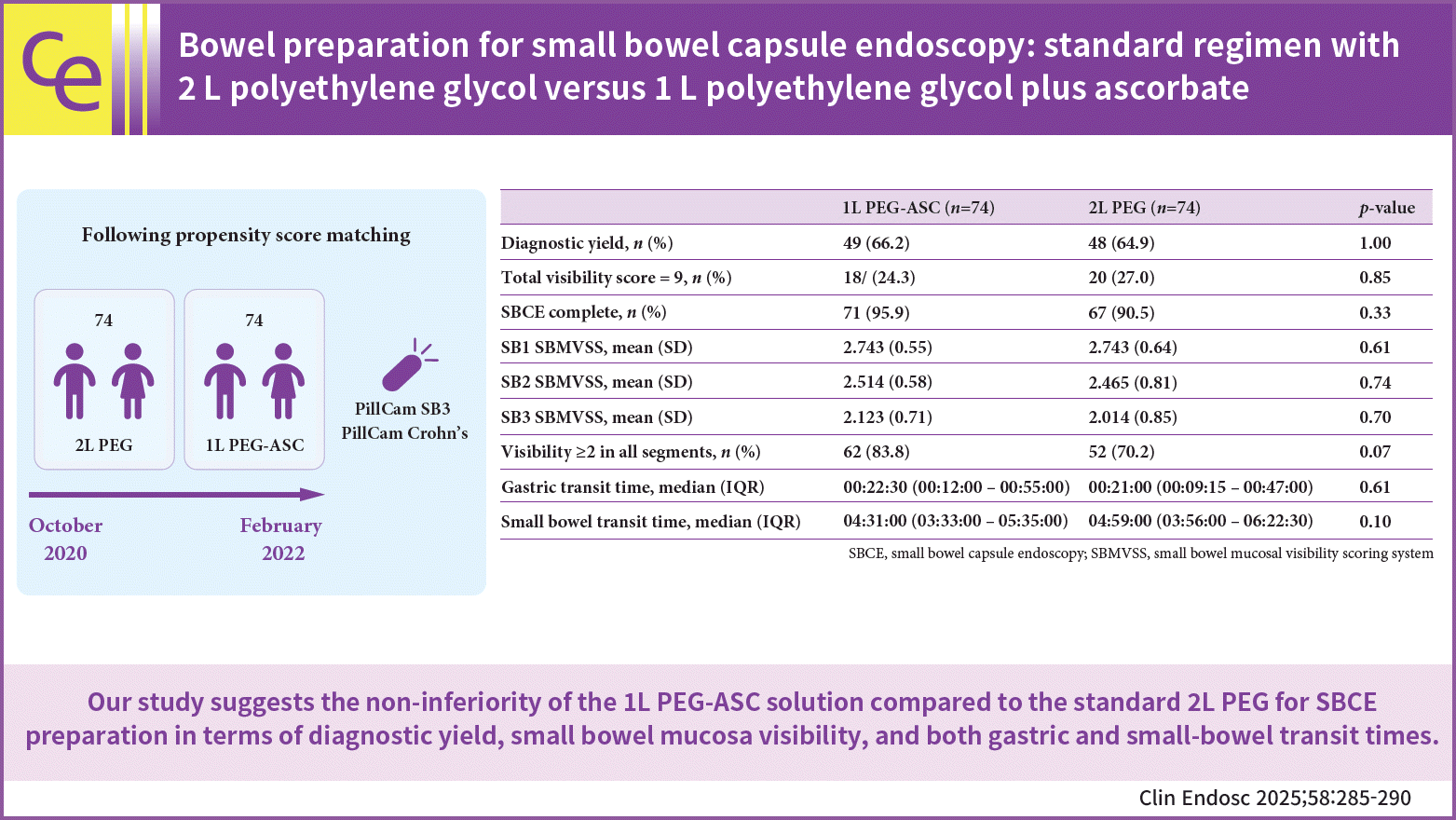 Ce

Bowel preparation for small bowel capsule endoscopy: standard regimen with 2 L polyethylene glycol versus 1 L polyethylene glycol plus ascorbate

Following propensity score matching

74

2L PEG

74

1L PEG-ASC

PillCam SB3
PillCam Crohn's

October 2020

February 2022

| | 1L PEG-ASC ($n$=74) | 2L PEG ($n$=74) | $p$-value |
|---|---|---|---|
| Diagnostic yield, $n$ (%) | 49 (66.2) | 48 (64.9) | 1.00 |
| Total visibility score = 9, $n$ (%) | 18/ (24.3) | 20 (27.0) | 0.85 |
| SBCE complete, $n$ (%) | 71 (95.9) | 67 (90.5) | 0.33 |
| SB1 SBMVSS, mean (SD) | 2.743 (0.55) | 2.743 (0.64) | 0.61 |
| SB2 SBMVSS, mean (SD) | 2.514 (0.58) | 2.465 (0.81) | 0.74 |
| SB3 SBMVSS, mean (SD) | 2.123 (0.71) | 2.014 (0.85) | 0.70 |
| Visibility ≥2 in all segments, $n$ (%) | 62 (83.8) | 52 (70.2) | 0.07 |
| Gastric transit time, median (IQR) | 00:22:30 (00:12:00 – 00:55:00) | 00:21:00 (00:09:15 – 00:47:00) | 0.61 |
| Small bowel transit time, median (IQR) | 04:31:00 (03:33:00 – 05:35:00) | 04:59:00 (03:56:00 – 06:22:30) | 0.10 |

SBCE, small bowel capsule endoscopy; SBMVSS, small bowel mucosal visibility scoring system

Our study suggests the non-inferiority of the 1L PEG-ASC solution compared to the standard 2L PEG for SBCE preparation in terms of diagnostic yield, small bowel mucosa visibility, and both gastric and small-bowel transit times.

Clin Endosc 2025;58:285-290